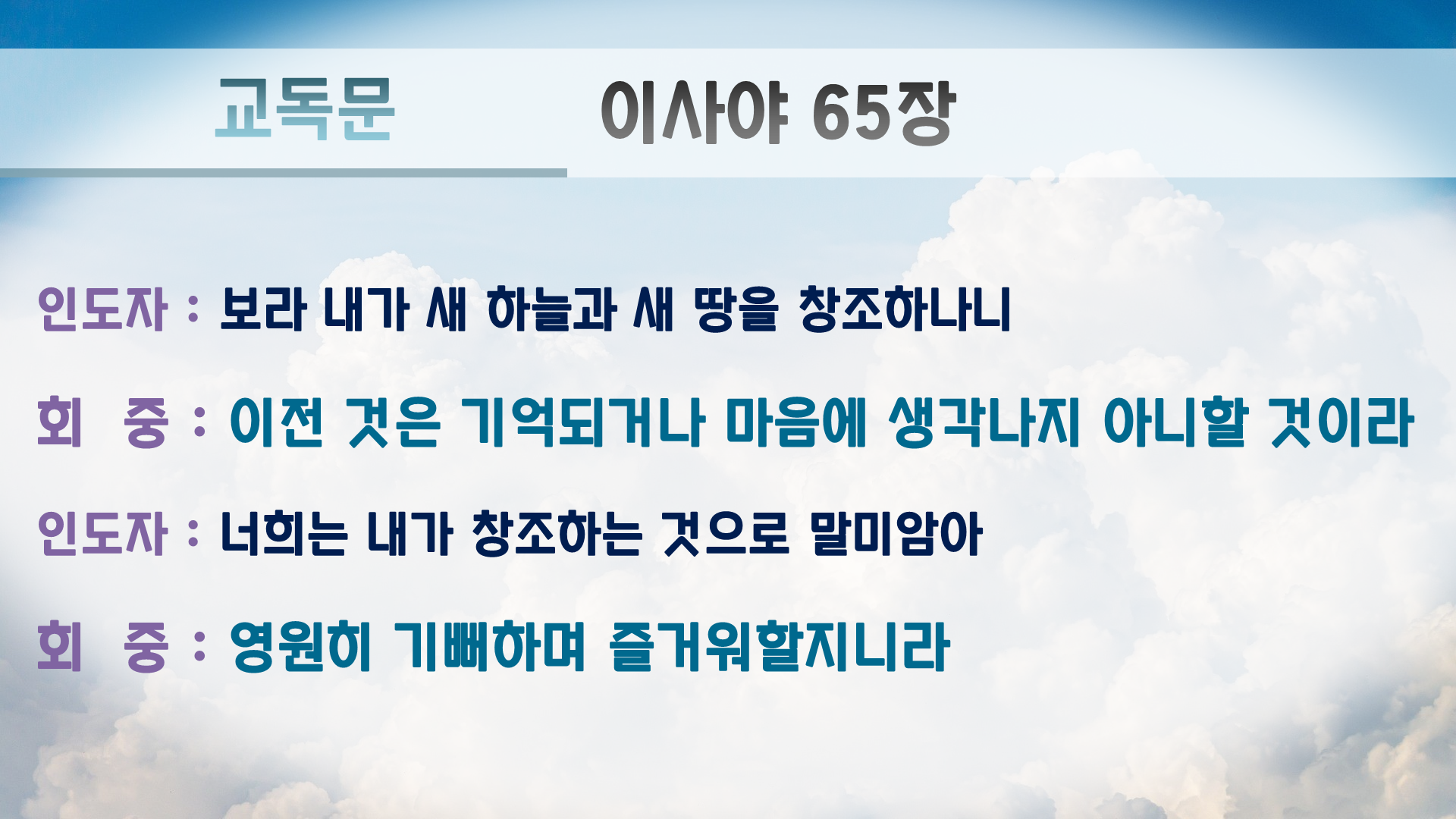 교독문 이사야 65장

인도자 : 보라 내가 새 하늘과 새 땅을 창조하나니

회 중 : 이전 것은 기억되거나 마음에 생각나지 아니할 것이라

인도자 : 너희는 내가 창조하는 것으로 말미암아

회 중 : 영원히 기뻐하며 즐거워할지니라